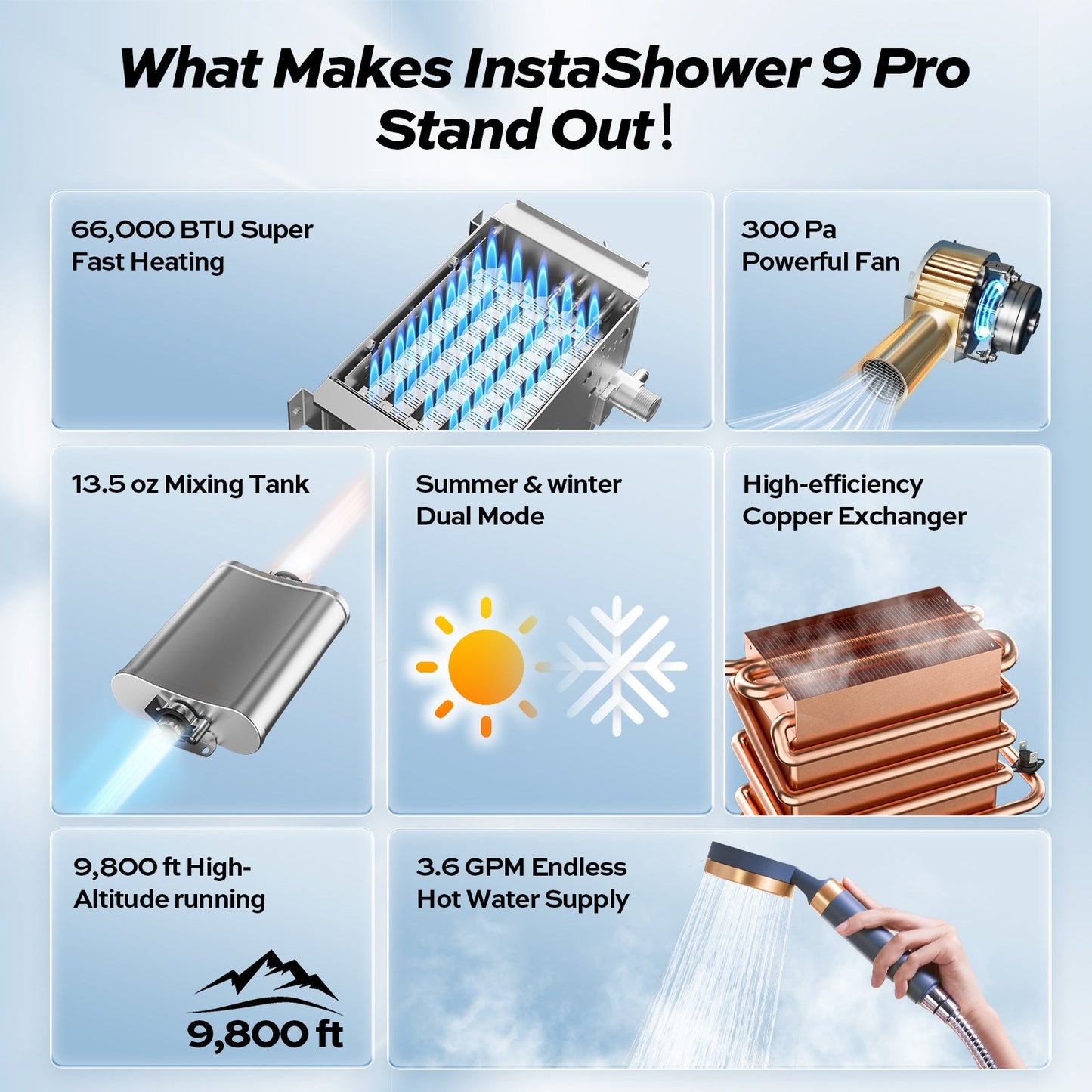 What Makes InstaShower 9 Pro Stand Out！

66,000 BTU Super Fast Heating

300 Pa Powerful Fan

13.5 oz Mixing Tank

Summer & winter Dual Mode

High-efficiency Copper Exchanger

9,800 ft High-Altitude running

9,800 ft

3.6 GPM Endless Hot Water Supply